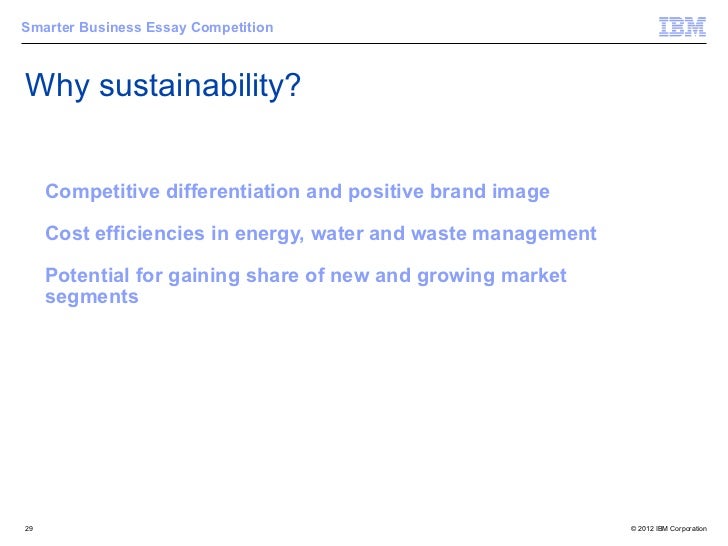 Smarter Business Essay Competition

IBM

Why sustainability?

Competitive differentiation and positive brand image

Cost efficiencies in energy, water and waste management

Potential for gaining share of new and growing market segments

29

© 2012 IBM Corporation